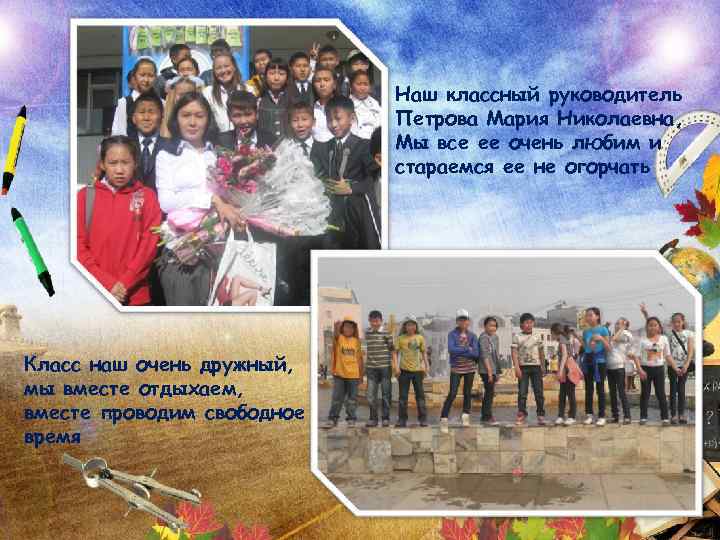 Наш классный руководитель Петрова Мария Николаевна. Мы все ее очень любим и стараемся ее не огорчать

Класс наш очень дружный, мы вместе отдыхаем, вместе проводим свободное время